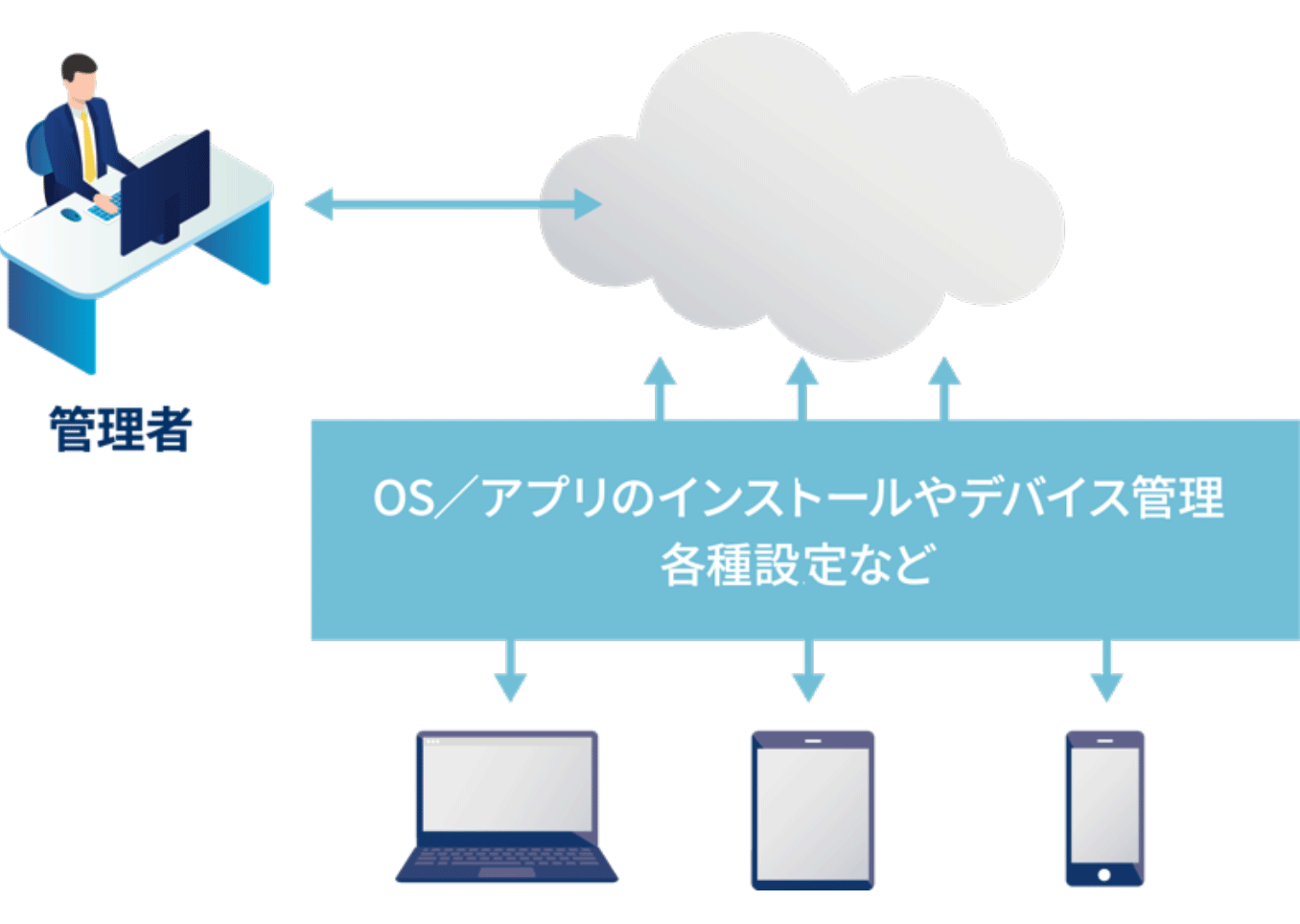 管理者

OS／アプリのインストールやデバイス管理
各種設定など